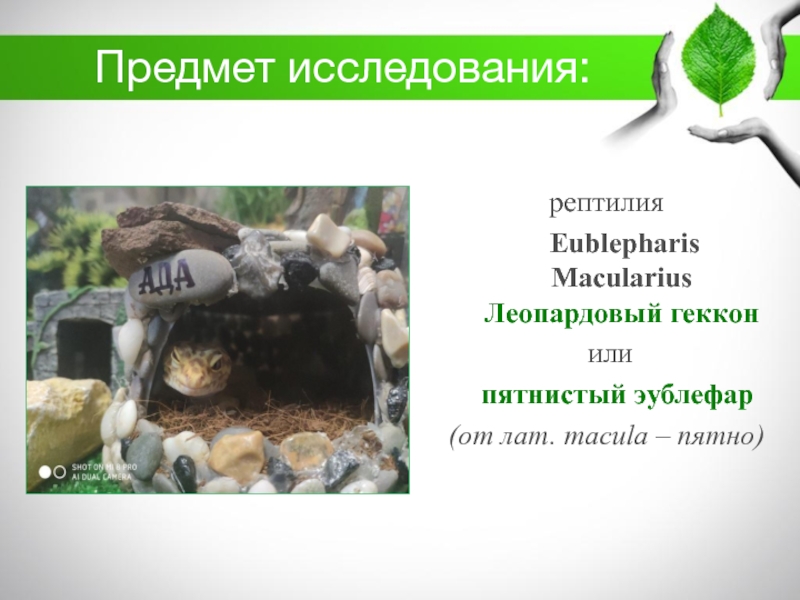 Предмет исследования:

АДА

SHOT ON MI 8 PRO
AI DUAL CAMERA

рептилия

Eublepharis Macularius

Леопардовый геккон

или

пятнистый эублефар

(от лат. macula – пятно)